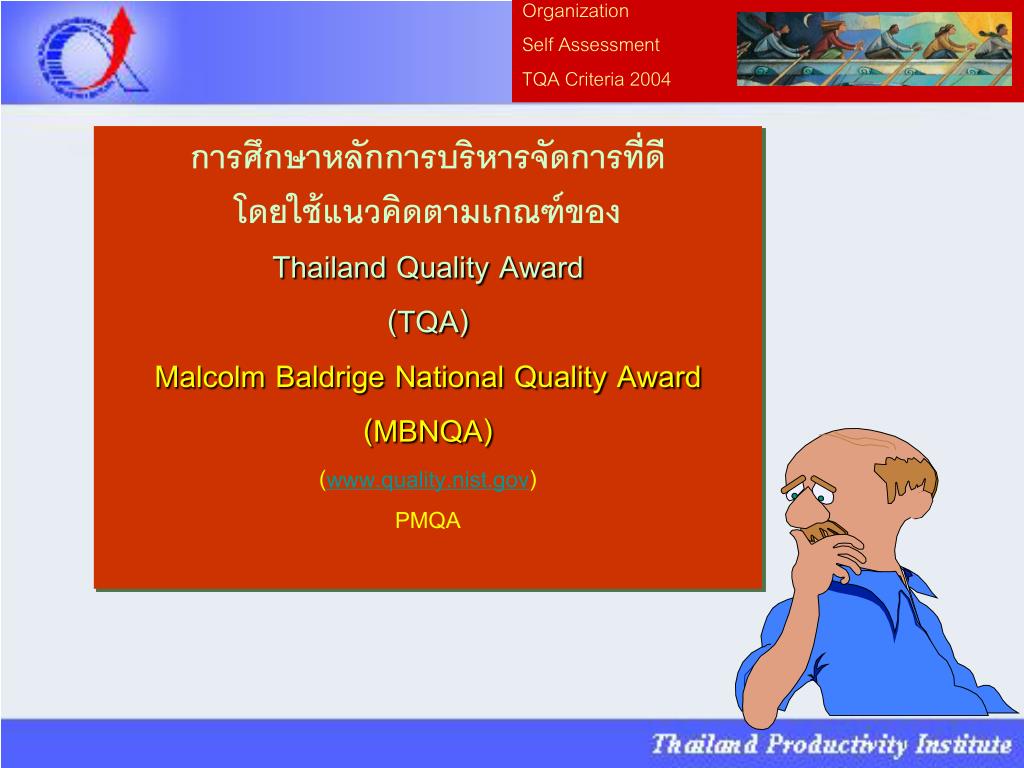 Organization
Self Assessment
TQA Criteria 2004

การศึกษาหลักการบริหารจัดการที่ดี
โดยใช้แนวคิดตามเกณฑ์ของ
Thailand Quality Award
(TQA)
Malcolm Baldrige National Quality Award
(MBNQA)
(www.quality.nist.gov)
PMQA

Thailand Productivity Institute